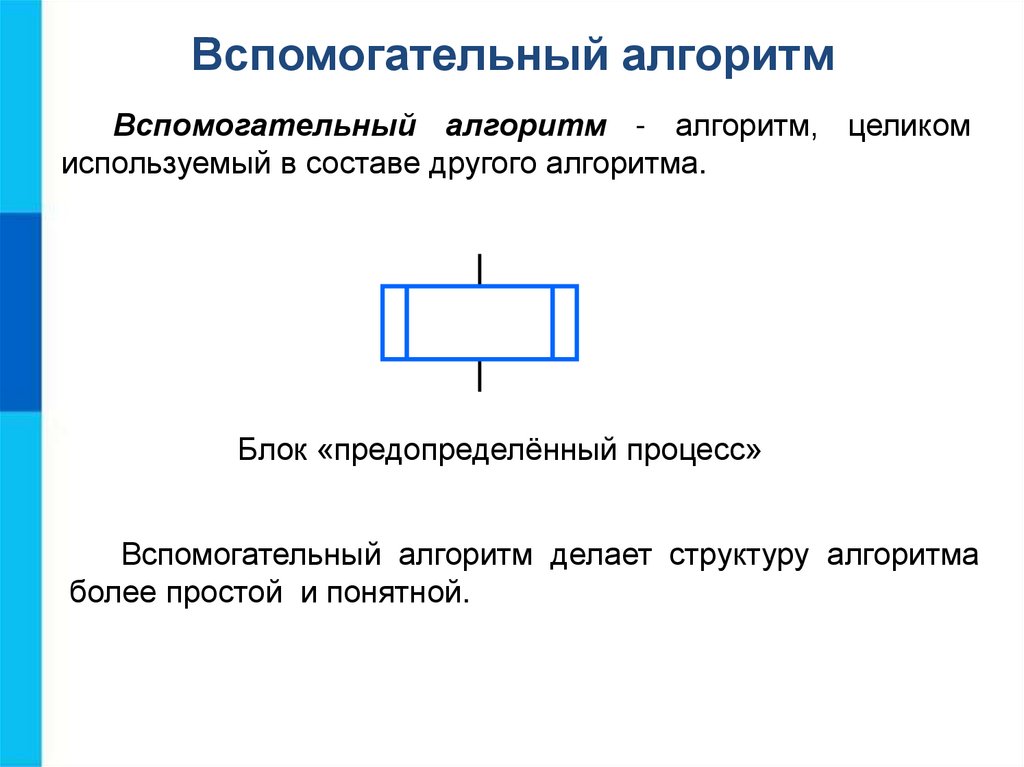 Вспомогательный алгоритм

Вспомогательный алгоритм - алгоритм, целиком используемый в составе другого алгоритма.

Блок «предопределённый процесс»

Вспомогательный алгоритм делает структуру алгоритма более простой и понятной.